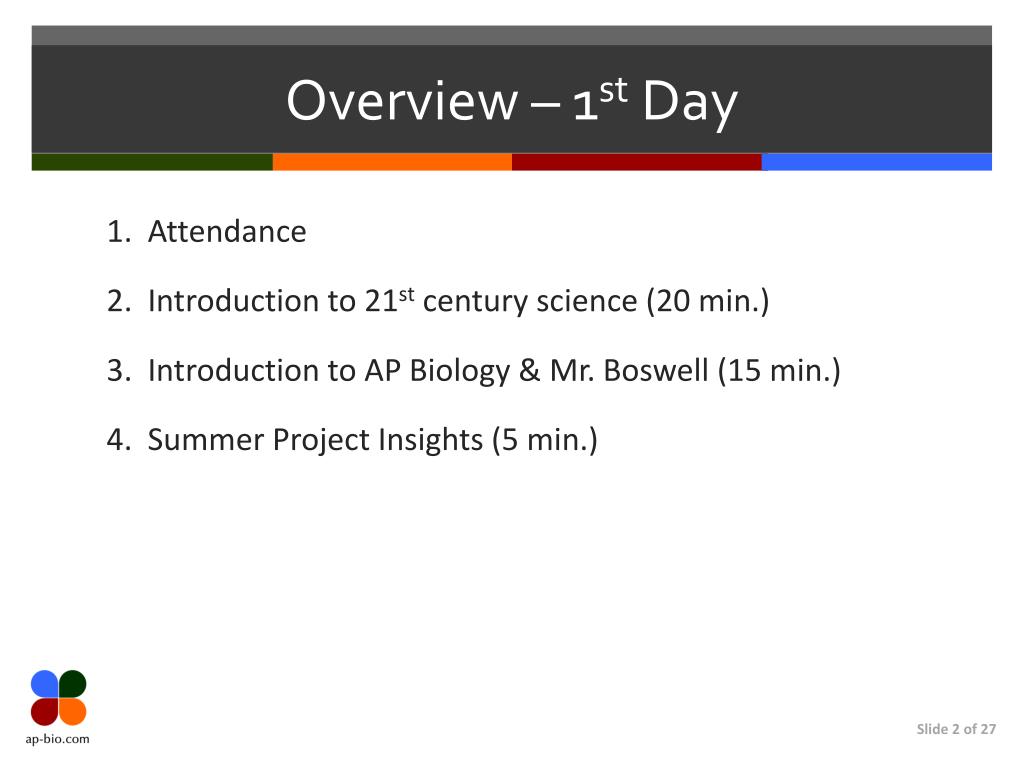 Overview – 1$^{st}$ Day

1. Attendance
2. Introduction to 21$^{st}$ century science (20 min.)
3. Introduction to AP Biology & Mr. Boswell (15 min.)
4. Summer Project Insights (5 min.)

ap-bio.com

Slide 2 of 27